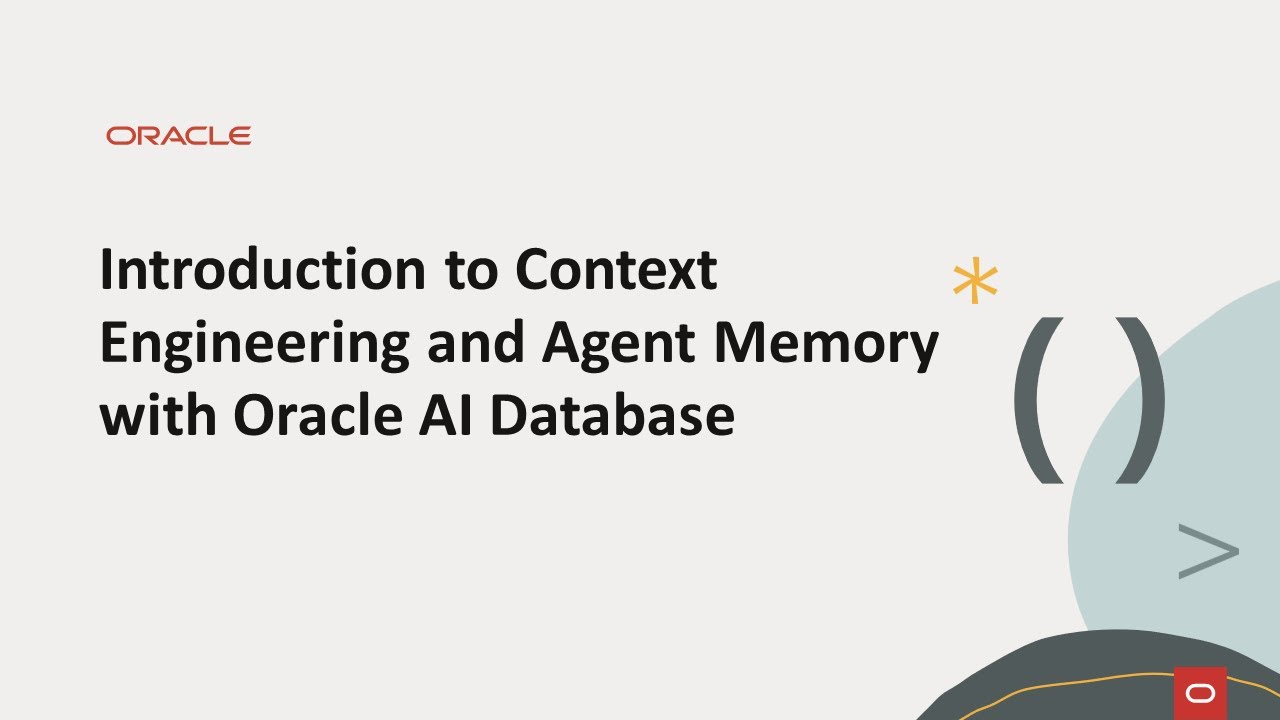 ORACLE

Introduction to Context Engineering and Agent Memory with Oracle AI Database